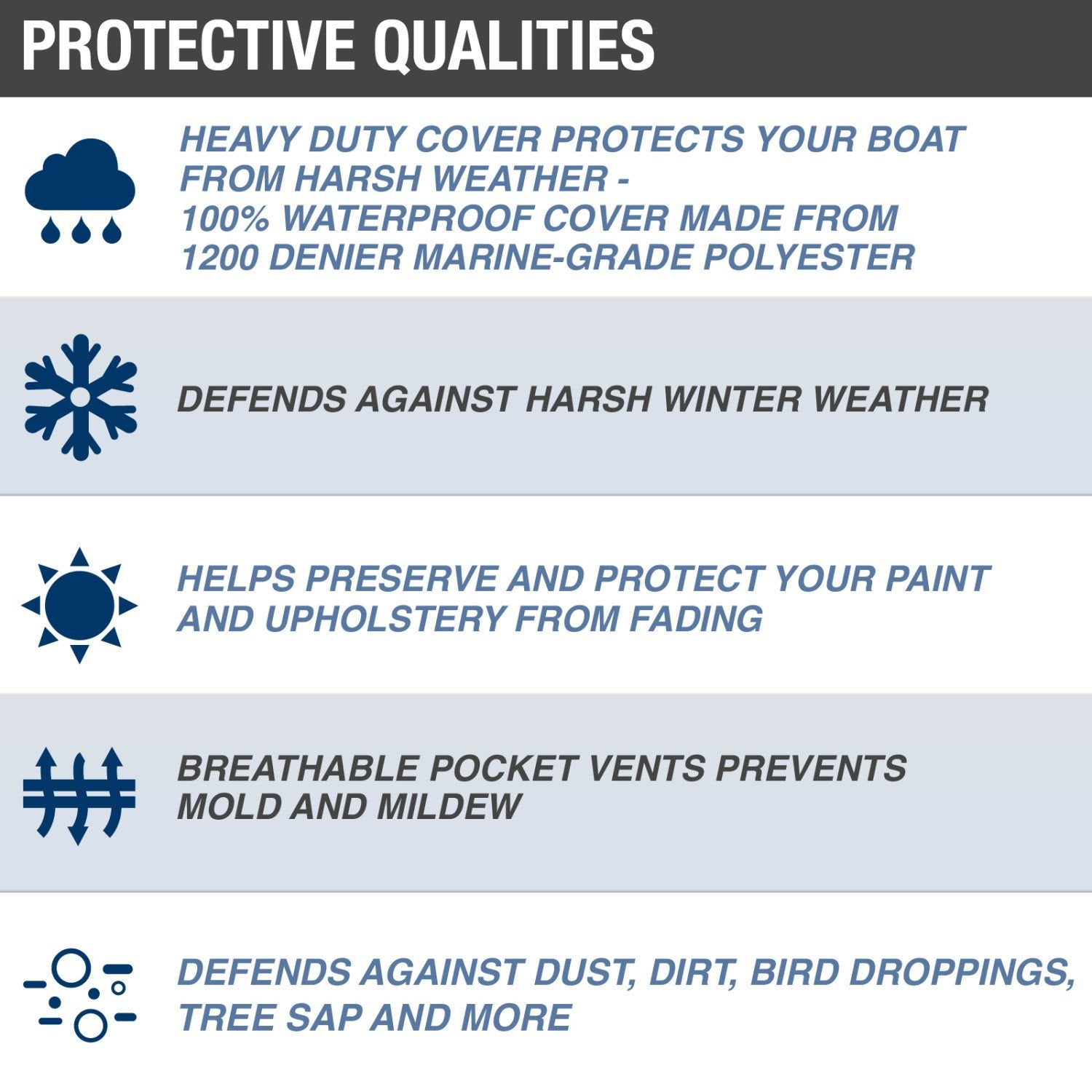 PROTECTIVE QUALITIES

HEAVY DUTY COVER PROTECTS YOUR BOAT FROM HARSH WEATHER - 100% WATERPROOF COVER MADE FROM 1200 DENIER MARINE-GRADE POLYESTER

DEFENDS AGAINST HARSH WINTER WEATHER

HELPS PRESERVE AND PROTECT YOUR PAINT AND UPHOLSTERY FROM FADING

BREATHABLE POCKET VENTS PREVENTS MOLD AND MILDEW

DEFENDS AGAINST DUST, DIRT, BIRD DROPPINGS, TREE SAP AND MORE